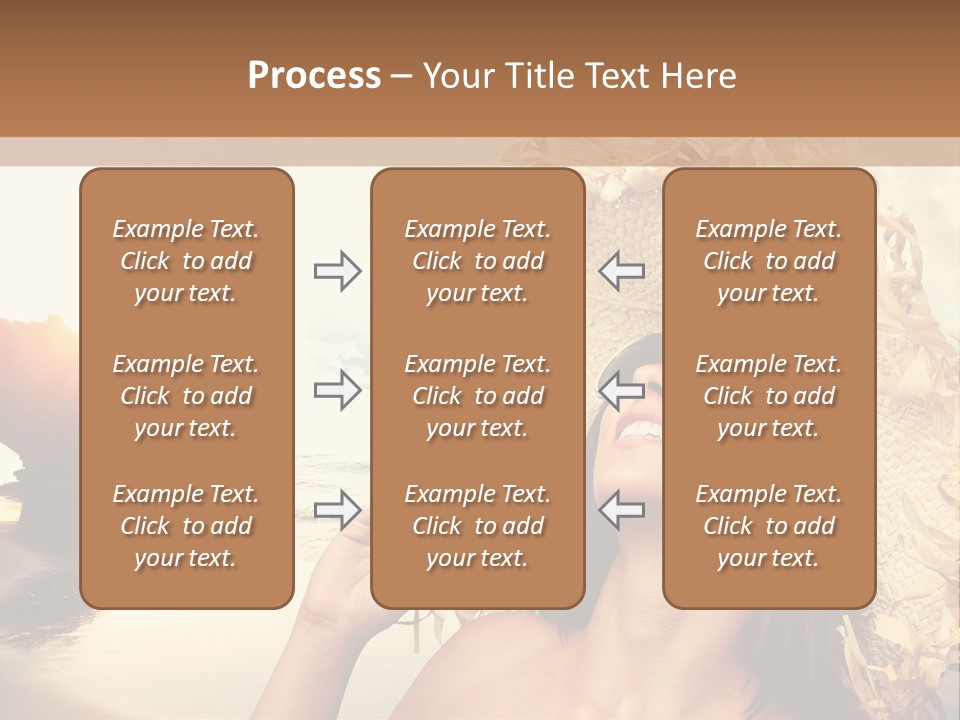 Process – Your Title Text Here

Example Text. Click to add your text.

Example Text. Click to add your text.

Example Text. Click to add your text.

Example Text. Click to add your text.

Example Text. Click to add your text.

Example Text. Click to add your text.

Example Text. Click to add your text.

Example Text. Click to add your text.

Example Text. Click to add your text.